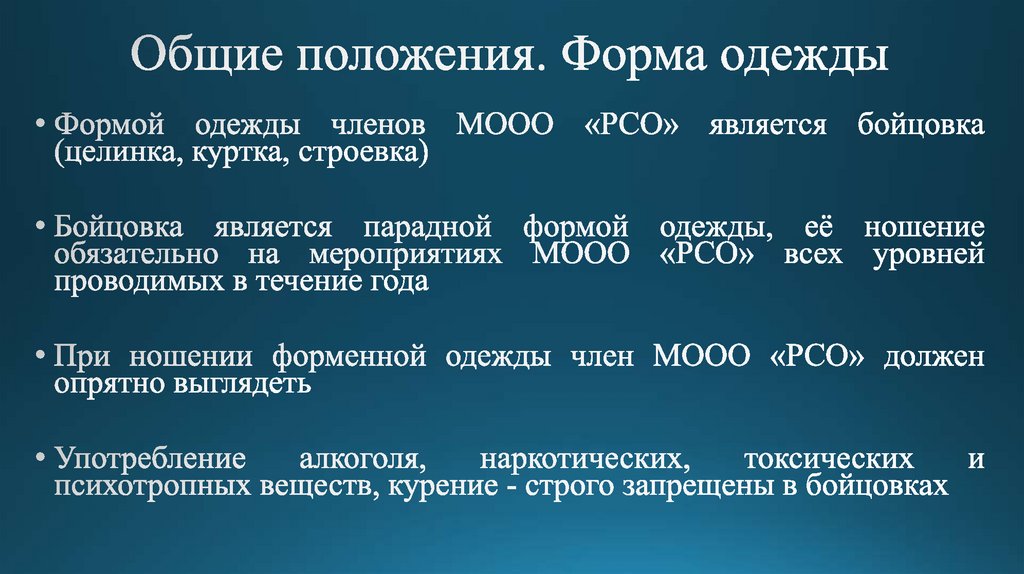 Общие положения. Форма одежды

• Формой одежды членов МООО «РСО» является бойцовка (целинка, куртка, строевка)

• Бойцовка является парадной формой одежды, её ношение обязательно на мероприятиях МООО «РСО» всех уровней проводимых в течение года

• При ношении форменной одежды член МООО «РСО» должен опрятно выглядеть

• Употребление алкоголя, наркотических, токсических и психотропных веществ, курение - строго запрещены в бойцовках